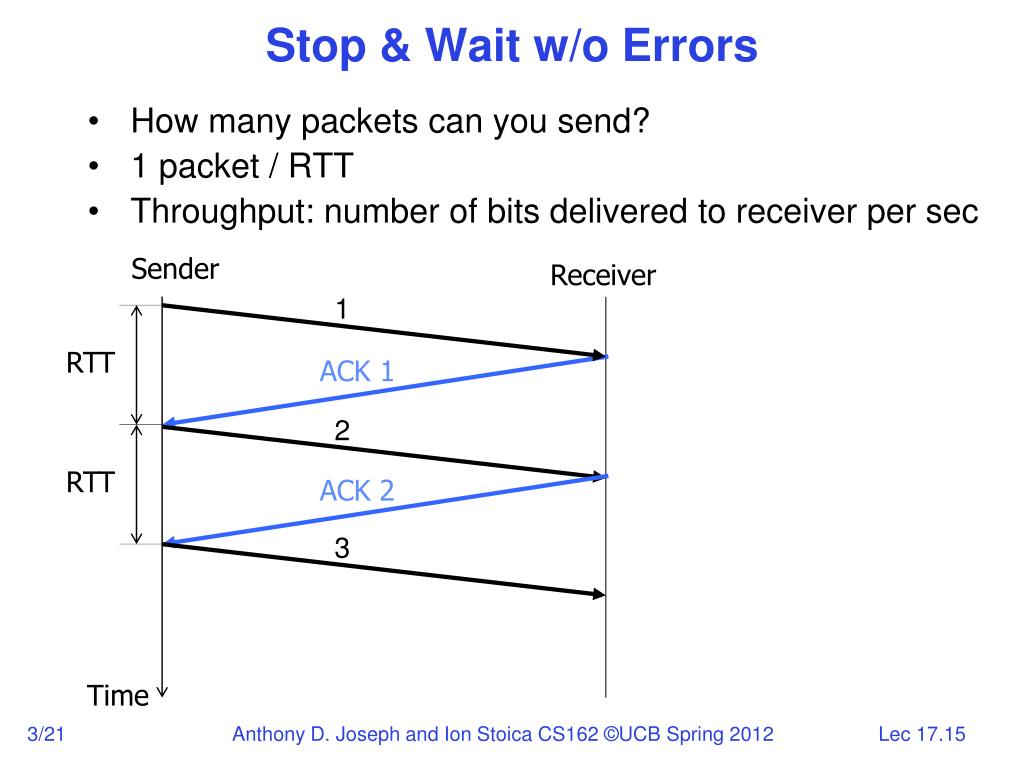 Stop & Wait w/o Errors

• How many packets can you send?
• 1 packet / RTT
• Throughput: number of bits delivered to receiver per sec

Sender

Receiver

1

RTT

ACK 1

2

RTT

ACK 2

3

Time

3/21

Anthony D. Joseph and Ion Stoica CS162 ©UCB Spring 2012

Lec 17.15